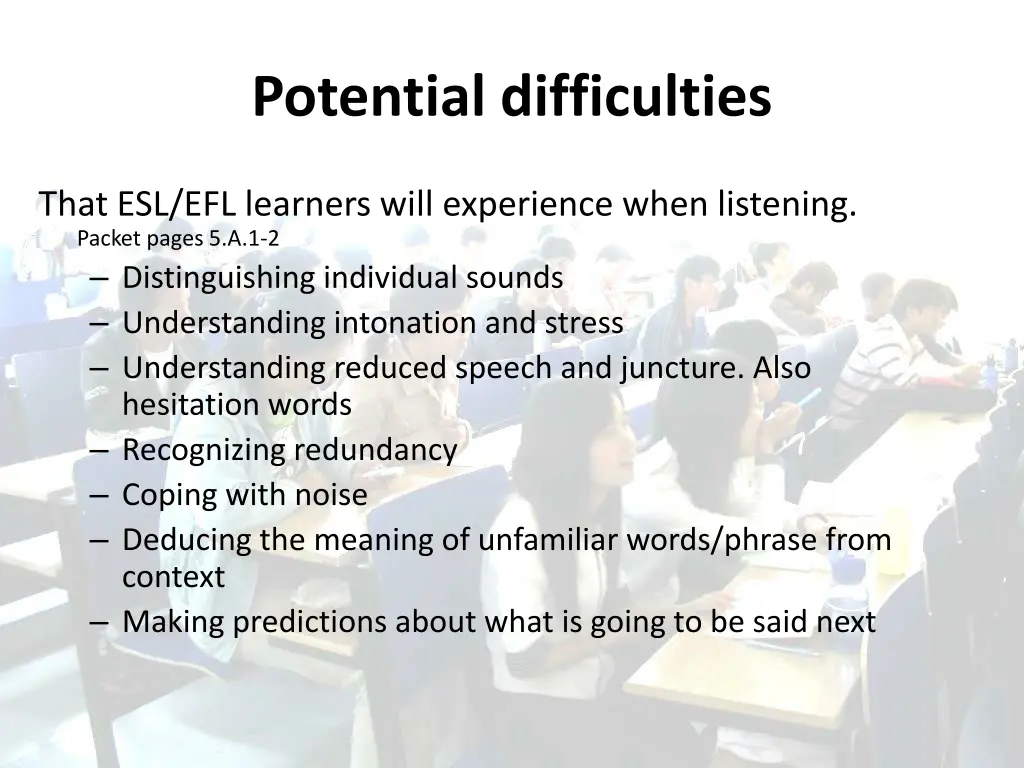 Potential difficulties

That ESL/EFL learners will experience when listening.
Packet pages 5.A.1-2

– Distinguishing individual sounds
– Understanding intonation and stress
– Understanding reduced speech and juncture. Also hesitation words
– Recognizing redundancy
– Coping with noise
– Deducing the meaning of unfamiliar words/phrase from context
– Making predictions about what is going to be said next